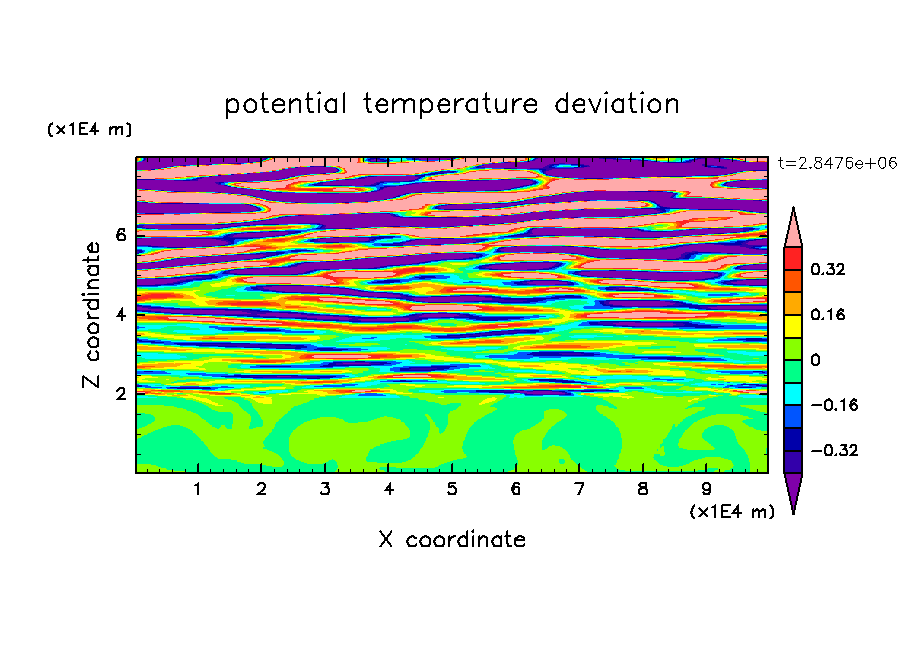 potential temperature deviation

(x1E4 m)

t=2.8476e+06

Z coordinate

6
4
2

0.32
0.16
0
−0.16
−0.32

1 2 3 4 5 6 7 8 9

(x1E4 m)

X coordinate